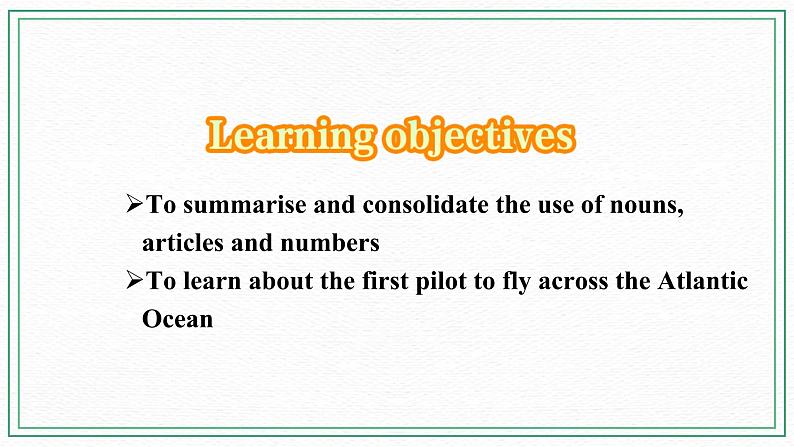 Learning objectives

➢To summarise and consolidate the use of nouns, articles and numbers

➢To learn about the first pilot to fly across the Atlantic Ocean